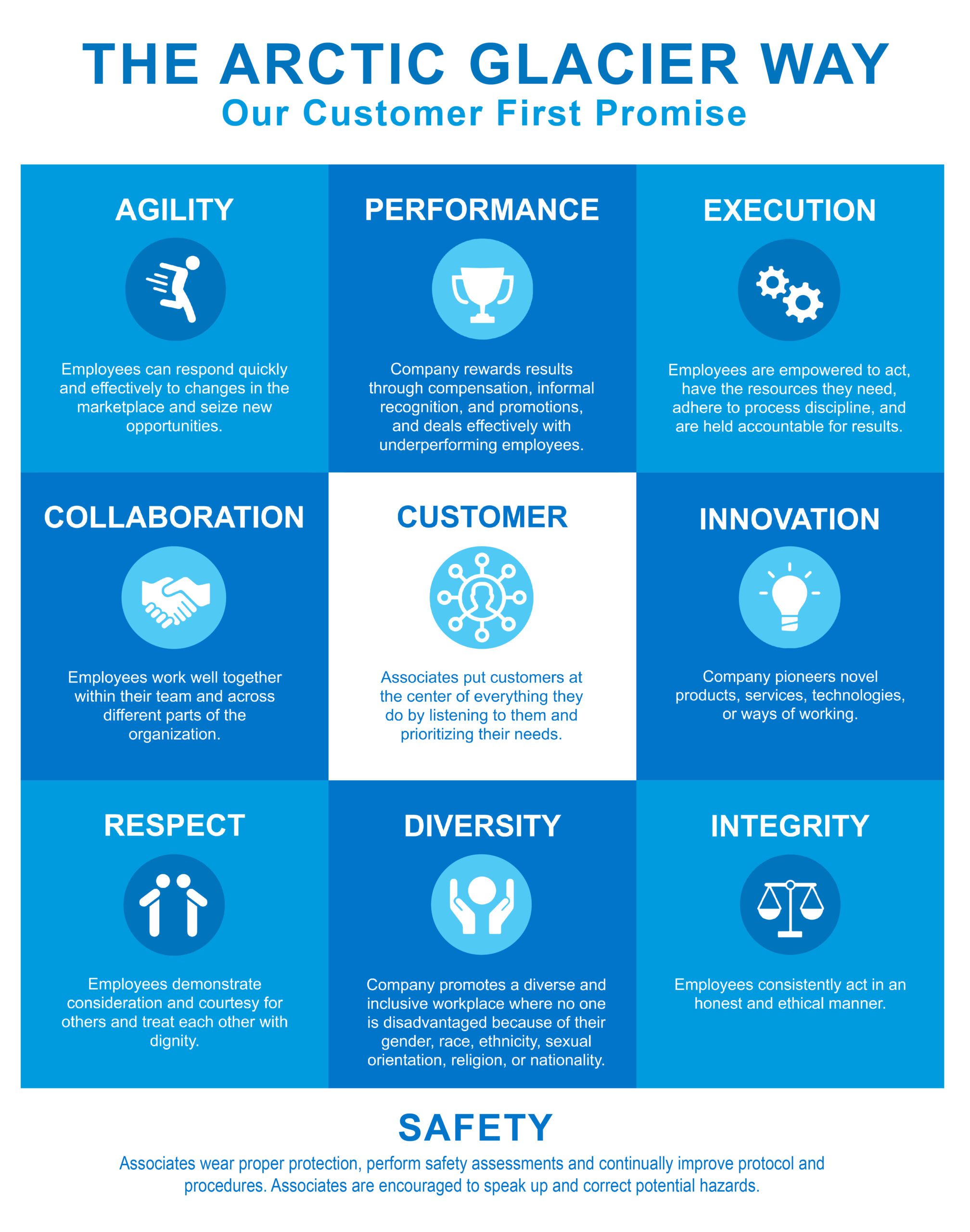 THE ARCTIC GLACIER WAY
Our Customer First Promise

AGILITY

Employees can respond quickly and effectively to changes in the marketplace and seize new opportunities.

PERFORMANCE

Company rewards results through compensation, informal recognition, and promotions, and deals effectively with underperforming employees.

EXECUTION

Employees are empowered to act, have the resources they need, adhere to process discipline, and are held accountable for results.

COLLABORATION

Employees work well together within their team and across different parts of the organization.

CUSTOMER

Associates put customers at the center of everything they do by listening to them and prioritizing their needs.

INNOVATION

Company pioneers novel products, services, technologies, or ways of working.

RESPECT

Employees demonstrate consideration and courtesy for others and treat each other with dignity.

DIVERSITY

Company promotes a diverse and inclusive workplace where no one is disadvantaged because of their gender, race, ethnicity, sexual orientation, religion, or nationality.

INTEGRITY

Employees consistently act in an honest and ethical manner.

SAFETY

Associates wear proper protection, perform safety assessments and continually improve protocol and procedures. Associates are encouraged to speak up and correct potential hazards.